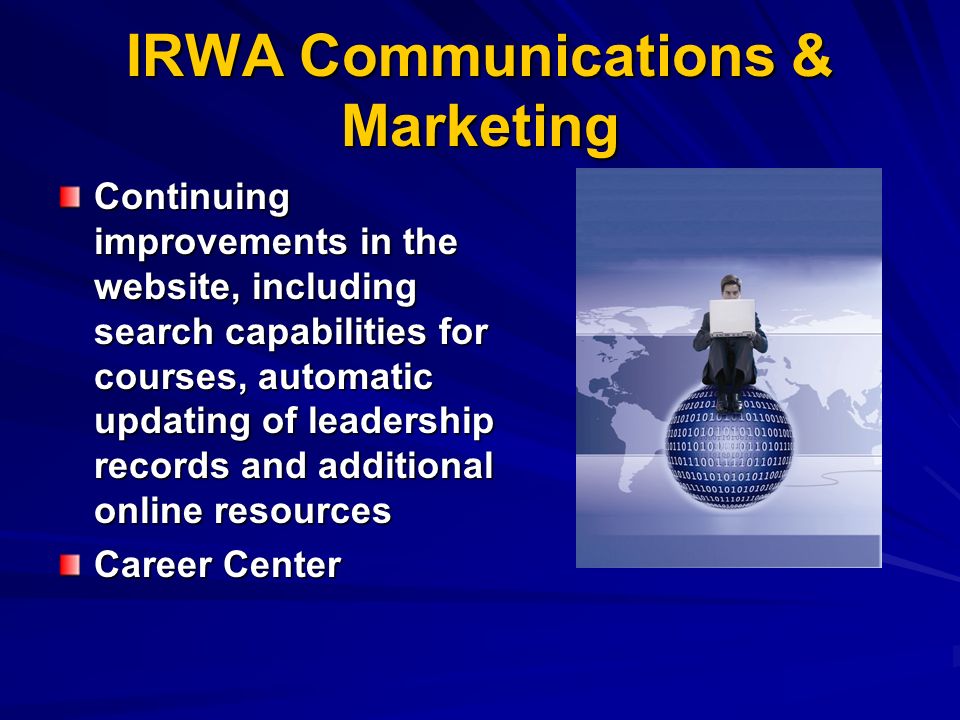 IRWA Communications & Marketing

Continuing improvements in the website, including search capabilities for courses, automatic updating of leadership records and additional online resources

Career Center